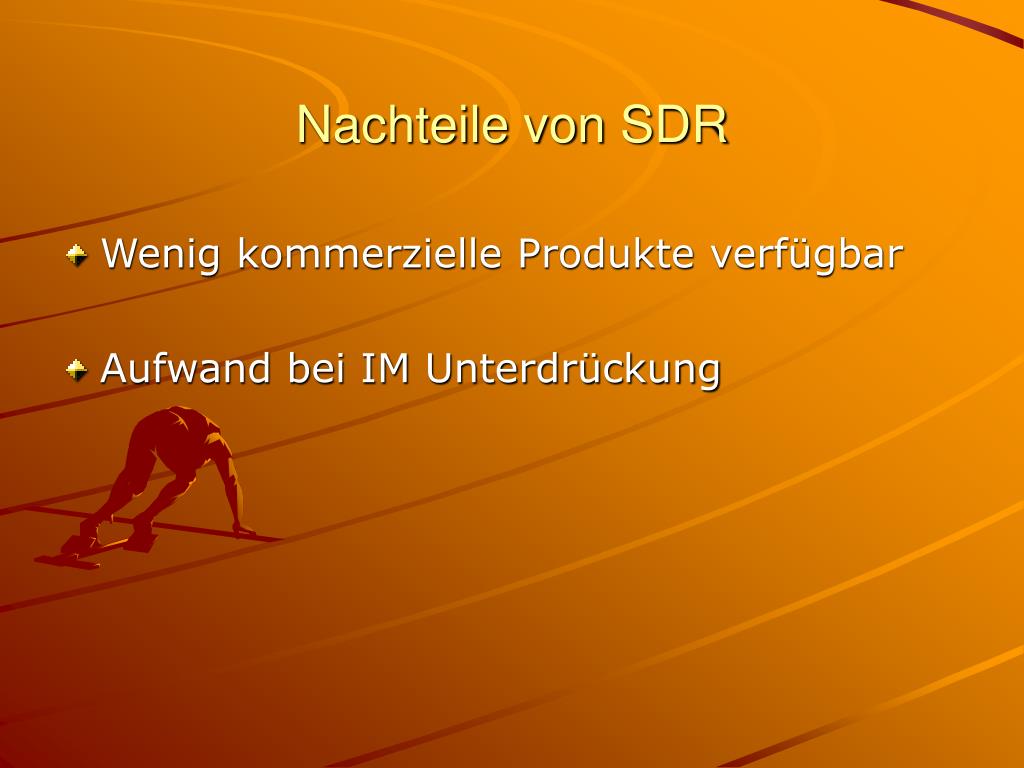 Nachteile von SDR

Wenig kommerzielle Produkte verfügbar

Aufwand bei IM Unterdrückung